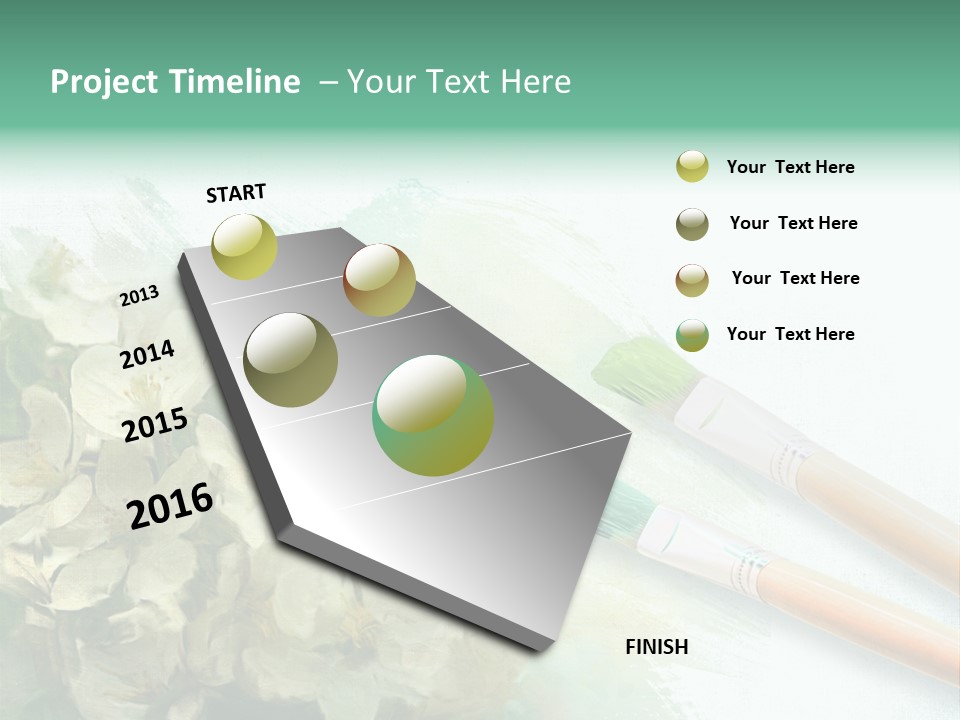 Project Timeline – Your Text Here

START

2013

2014

2015

2016

FINISH

Your Text Here

Your Text Here

Your Text Here

Your Text Here